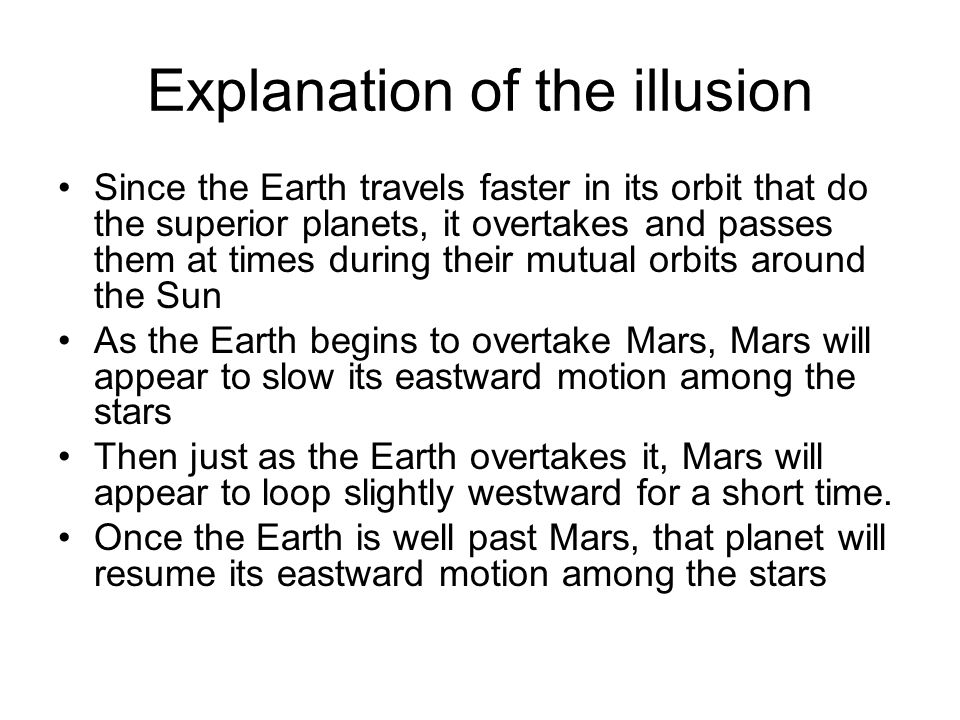 Explanation of the illusion

• Since the Earth travels faster in its orbit that do the superior planets, it overtakes and passes them at times during their mutual orbits around the Sun
• As the Earth begins to overtake Mars, Mars will appear to slow its eastward motion among the stars
• Then just as the Earth overtakes it, Mars will appear to loop slightly westward for a short time.
• Once the Earth is well past Mars, that planet will resume its eastward motion among the stars